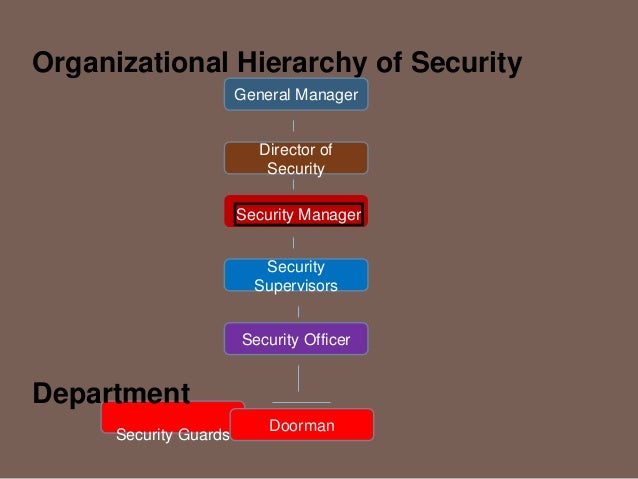 Organizational Hierarchy of Security

General Manager

Director of Security

Security Manager

Security Supervisors

Security Officer

Department

Security Guards

Doorman